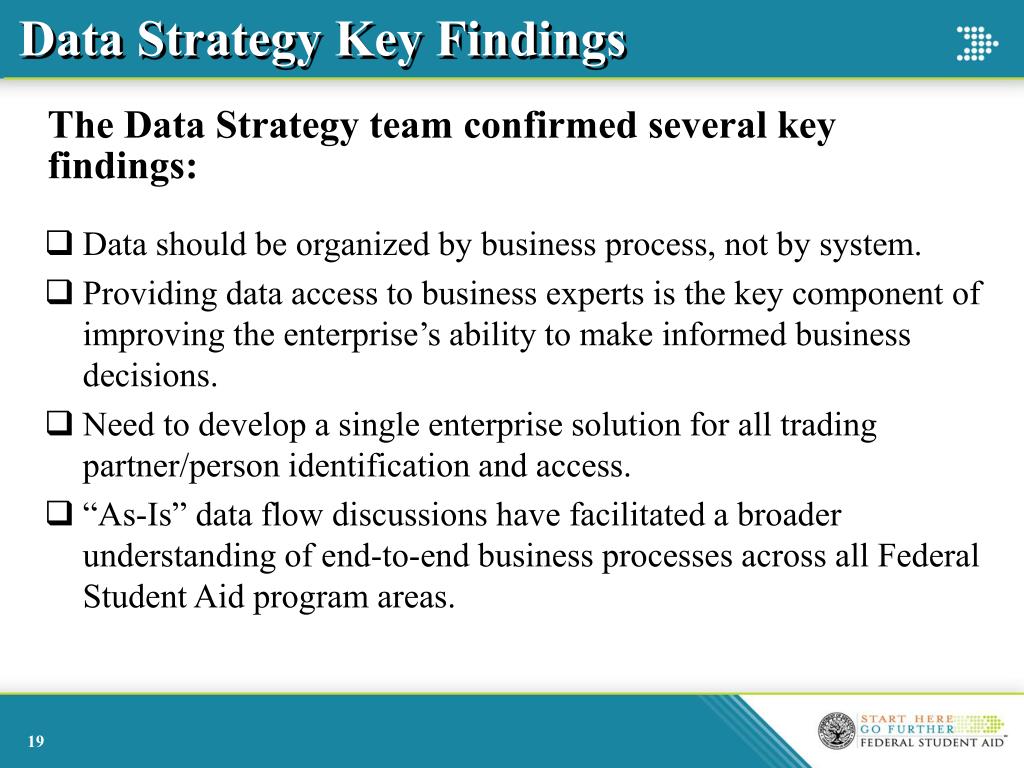 Data Strategy Key Findings

The Data Strategy team confirmed several key findings:

❑ Data should be organized by business process, not by system.

❑ Providing data access to business experts is the key component of improving the enterprise’s ability to make informed business decisions.

❑ Need to develop a single enterprise solution for all trading partner/person identification and access.

❑ “As-Is” data flow discussions have facilitated a broader understanding of end-to-end business processes across all Federal Student Aid program areas.

19

START HERE
GO FURTHER
FEDERAL STUDENT AID